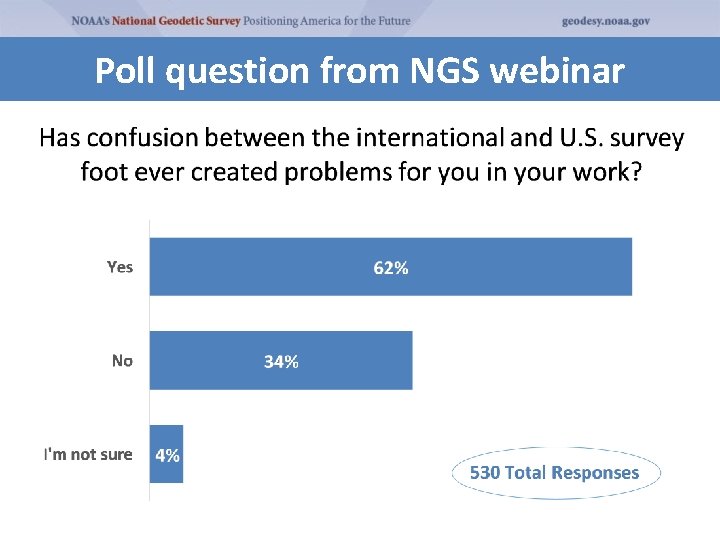 NOAA's National Geodetic Survey Positioning America for the Future

geodesy.noaa.gov

Poll question from NGS webinar

Has confusion between the international and U.S. survey foot ever created problems for you in your work?

Yes

62%

No

34%

I'm not sure

4%

530 Total Responses